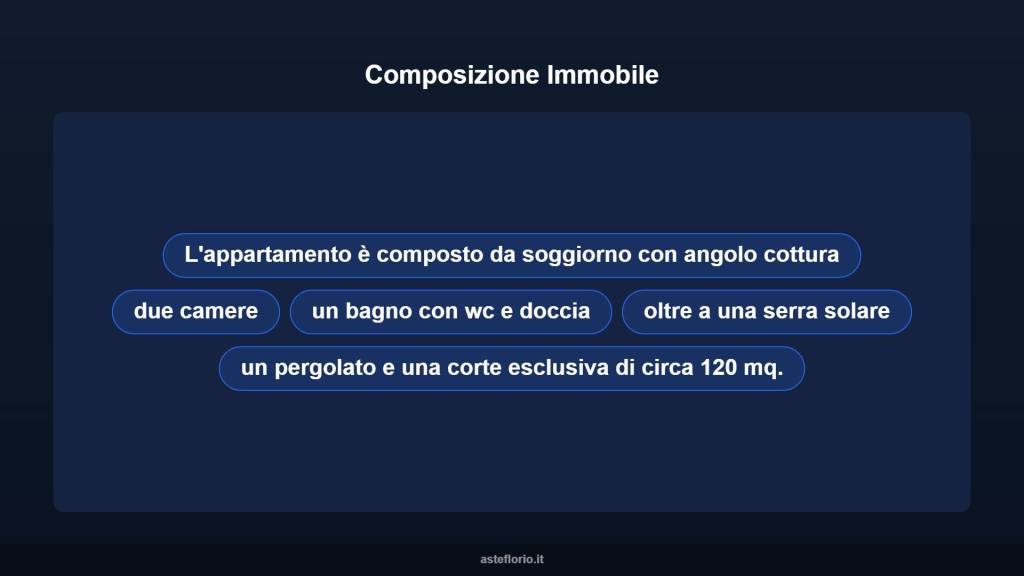 Composizione Immobile

L'appartamento è composto da soggiorno con angolo cottura

due camere

un bagno con wc e doccia

oltre a una serra solare

un pergolato e una corte esclusiva di circa 120 mq.

asteflorio.it